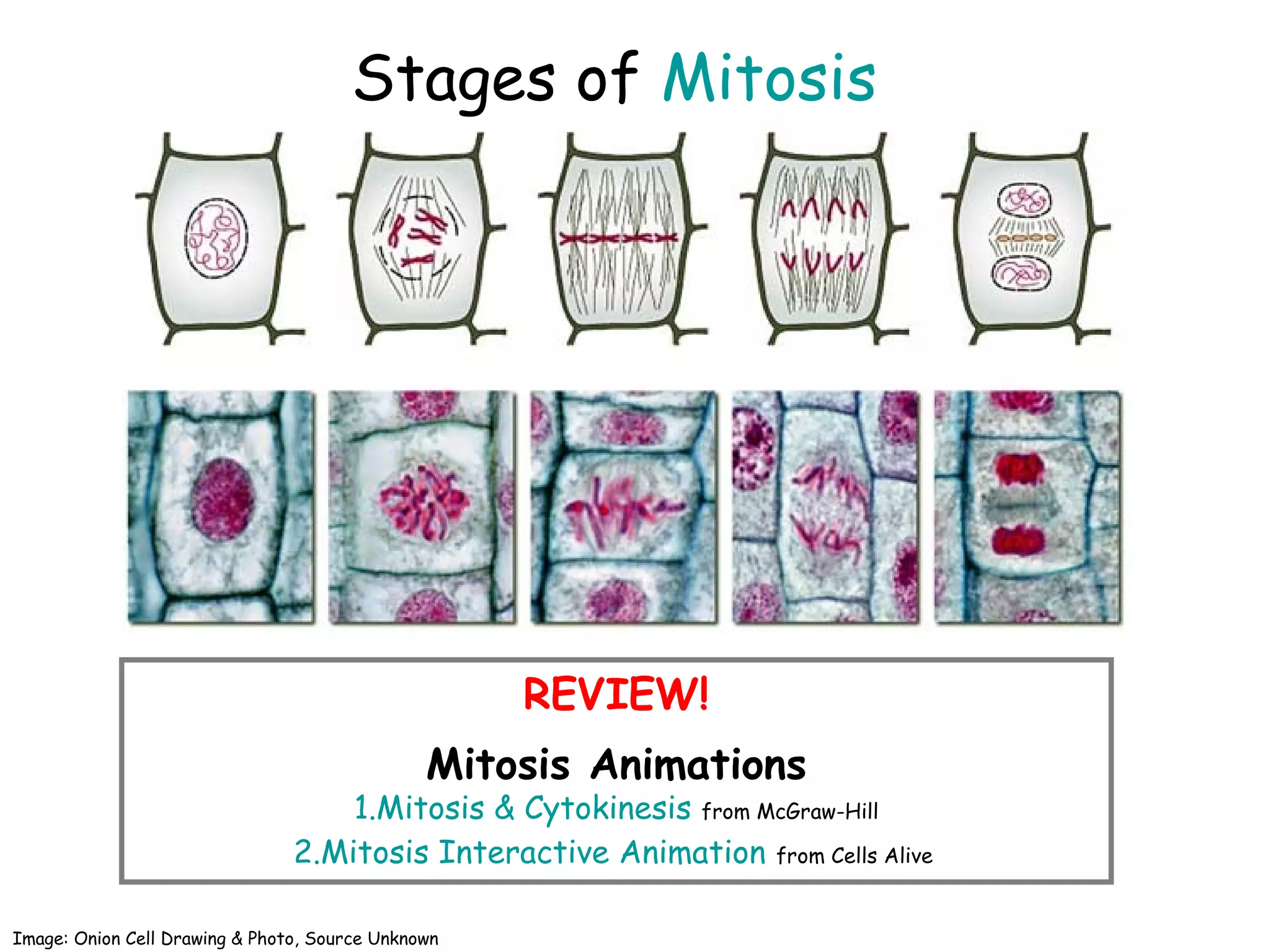 Stages of Mitosis

REVIEW!

Mitosis Animations

1.Mitosis & Cytokinesis from McGraw-Hill

2.Mitosis Interactive Animation from Cells Alive

Image: Onion Cell Drawing & Photo, Source Unknown